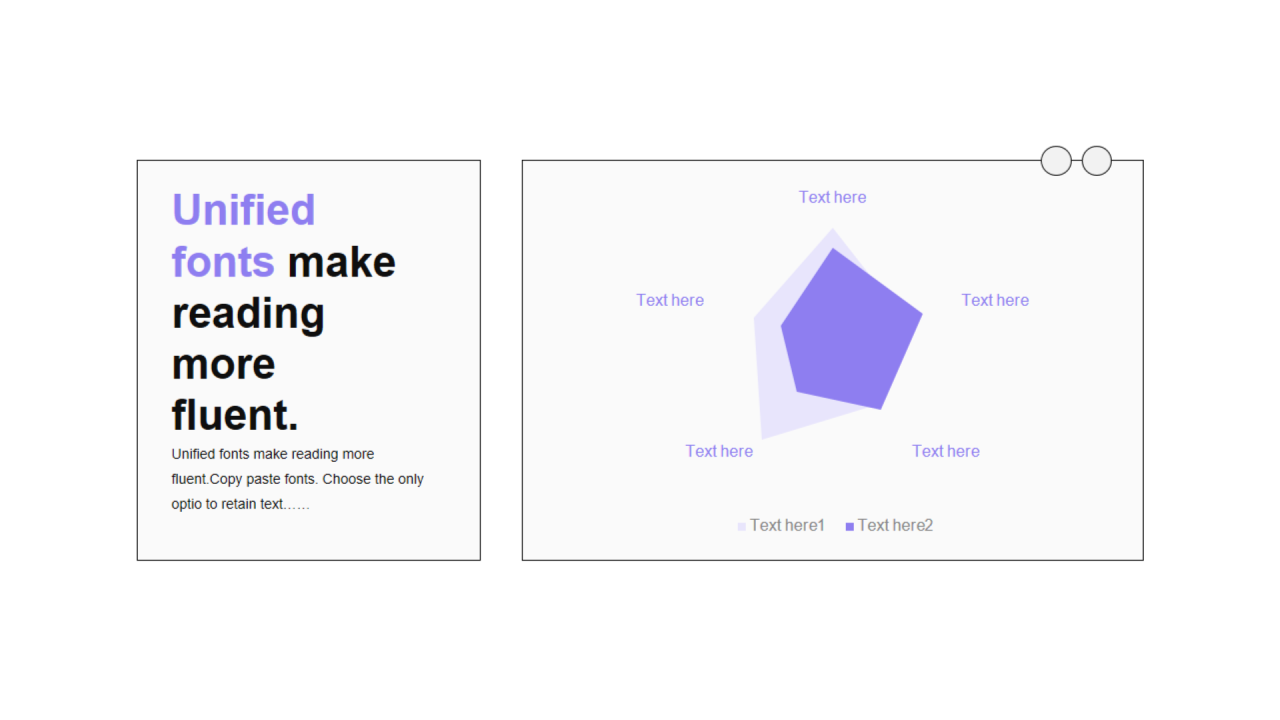 Unified fonts make reading more fluent.

Unified fonts make reading more fluent.Copy paste fonts. Choose the only optio to retain text……

Text here

Text here

Text here

Text here

Text here

Text here1 Text here2